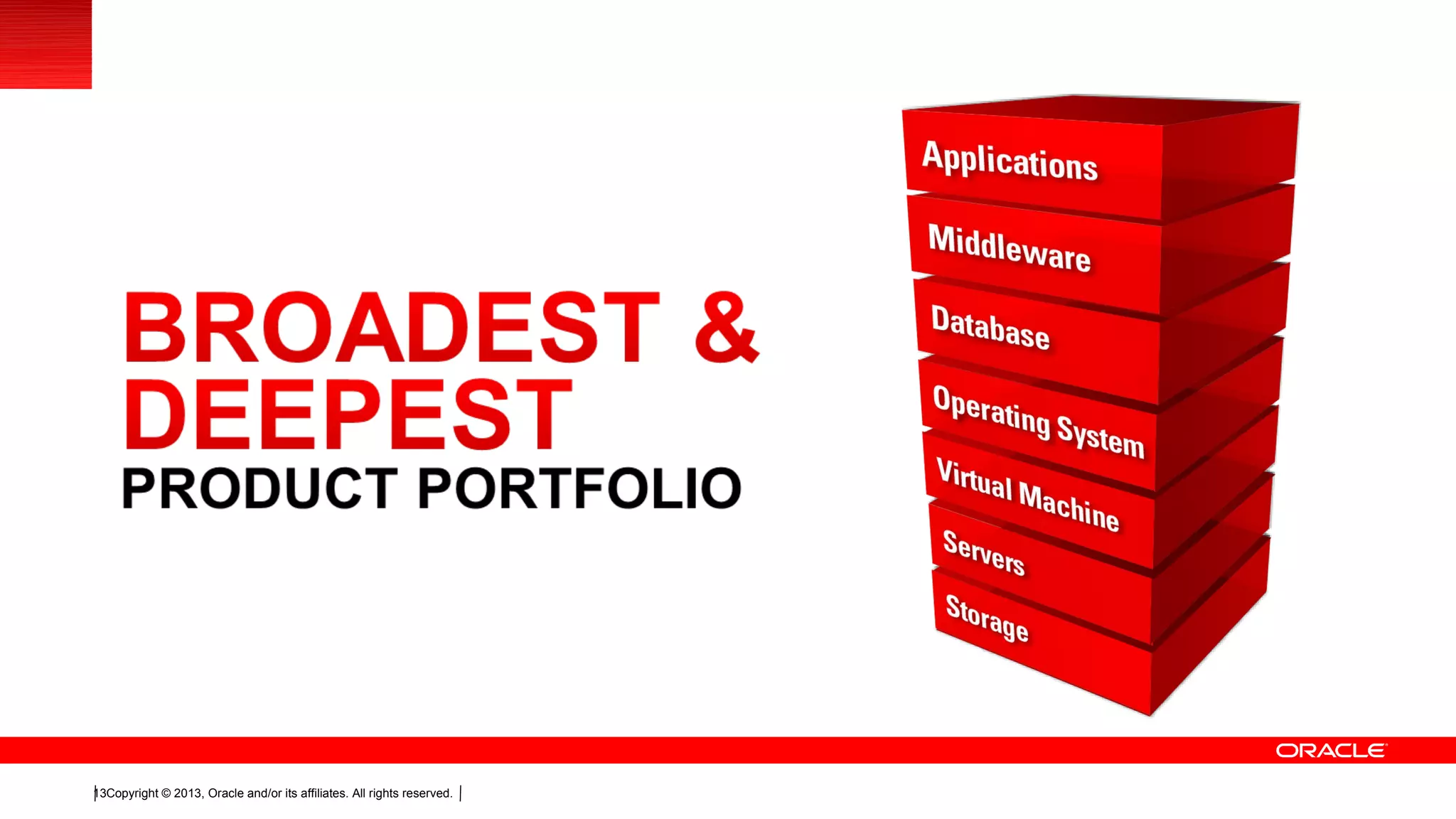 BROADEST & DEEPEST
PRODUCT PORTFOLIO

Applications
Middleware
Database
Operating System
Virtual Machine
Servers
Storage

ORACLE

13Copyright © 2013, Oracle and/or its affiliates. All rights reserved.